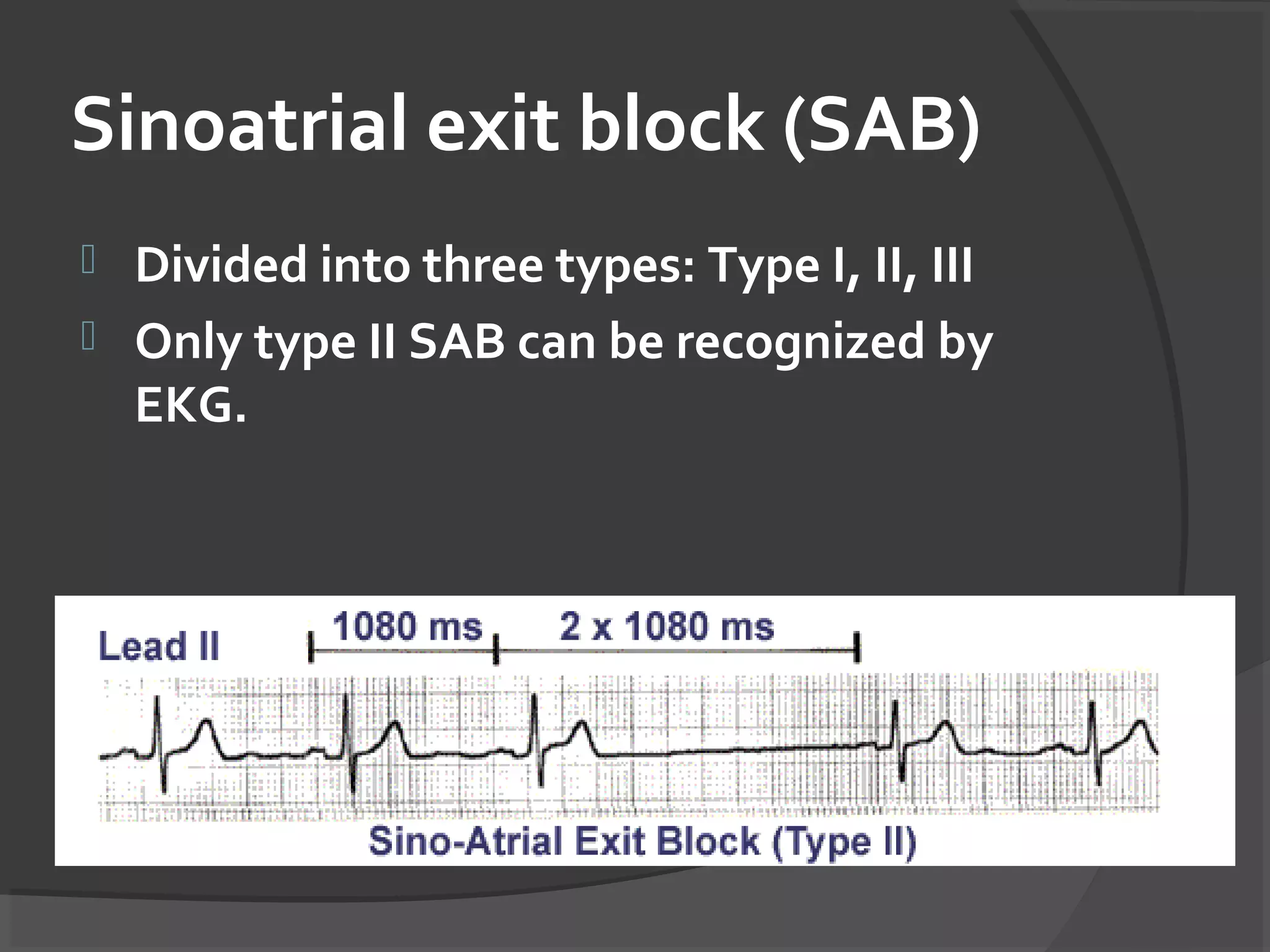 Sinoatrial exit block (SAB)

Divided into three types: Type I, II, III

Only type II SAB can be recognized by EKG.

Lead II

1080 ms

2 x 1080 ms

Sino-Atrial Exit Block (Type II)